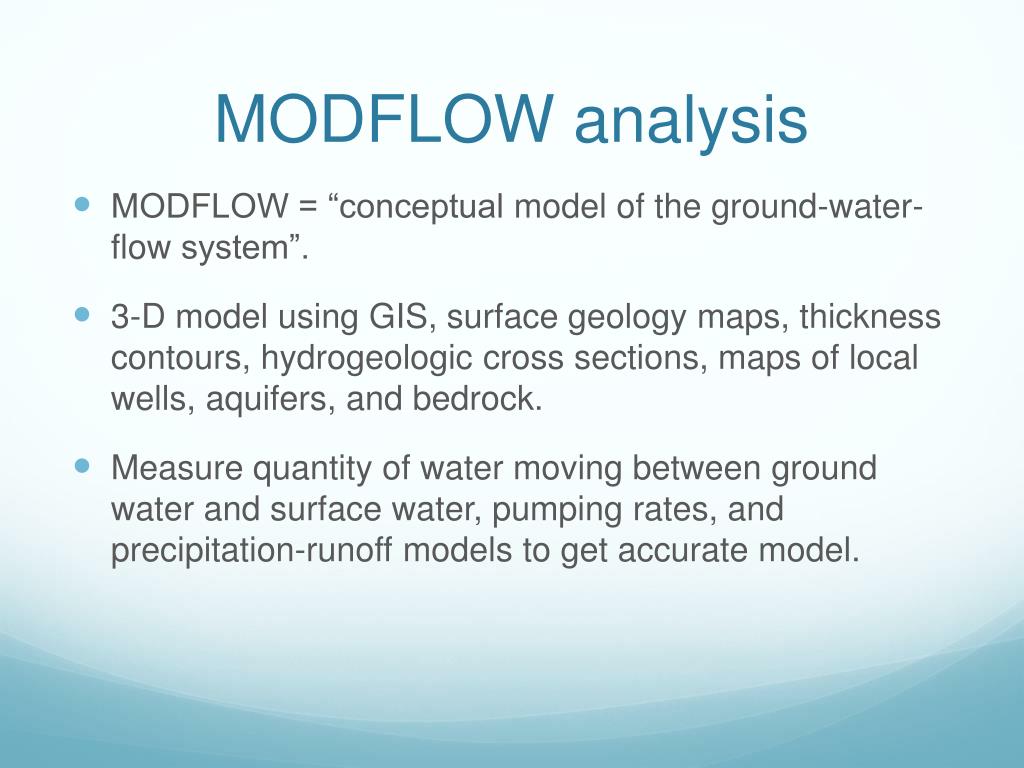 MODFLOW analysis

- MODFLOW = “conceptual model of the ground-water-flow system”.
- 3-D model using GIS, surface geology maps, thickness contours, hydrogeologic cross sections, maps of local wells, aquifers, and bedrock.
- Measure quantity of water moving between ground water and surface water, pumping rates, and precipitation-runoff models to get accurate model.